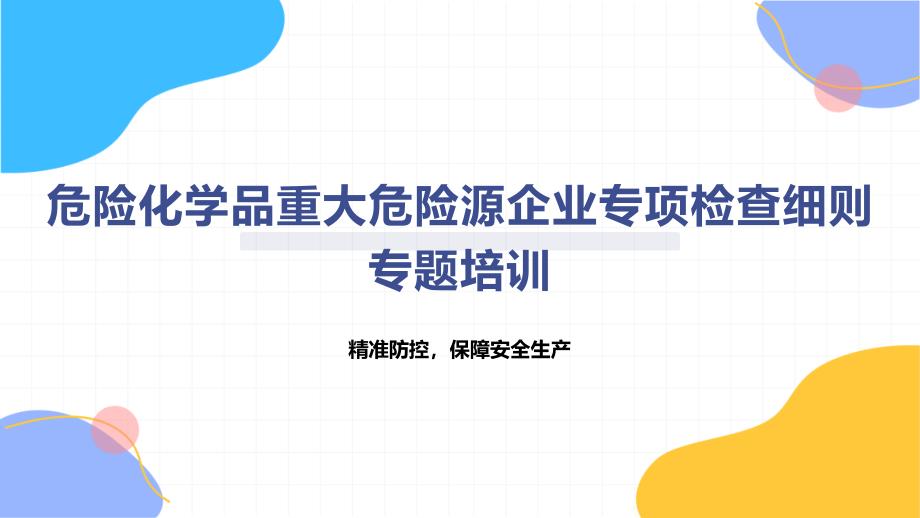 危险化学品重大危险源企业专项检查细则专题培训

精准防控，保障安全生产